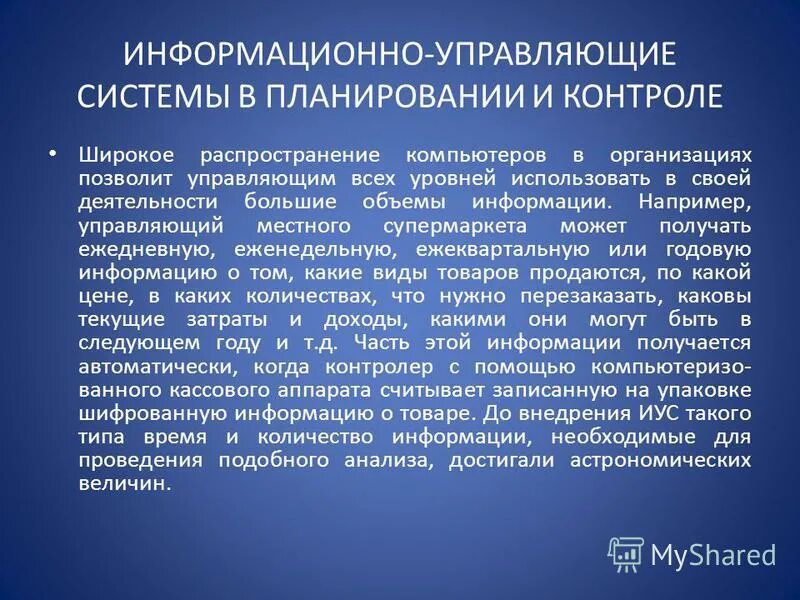 ИНФОРМАЦИОННО-УПРАВЛЯЮЩИЕ СИСТЕМЫ В ПЛАНИРОВАНИИ И КОНТРОЛЕ

• Широкое распространение компьютеров в организациях позволит управляющим всех уровней использовать в своей деятельности большие объемы информации. Например, управляющий местного супермаркета может получать ежедневную, еженедельную, ежеквартальную или годовую информацию о том, какие виды товаров продаются, по какой цене, в каких количествах, что нужно перезаказать, каковы текущие затраты и доходы, какими они могут быть в следующем году и т.д. Часть этой информации получается автоматически, когда контролер с помощью компьютеризованного кассового аппарата считывает записанную на упаковке шифрованную информацию о товаре. До внедрения ИУС такого типа время и количество информации, необходимые для проведения подобного анализа, достигали астрономических величин.

MyShared